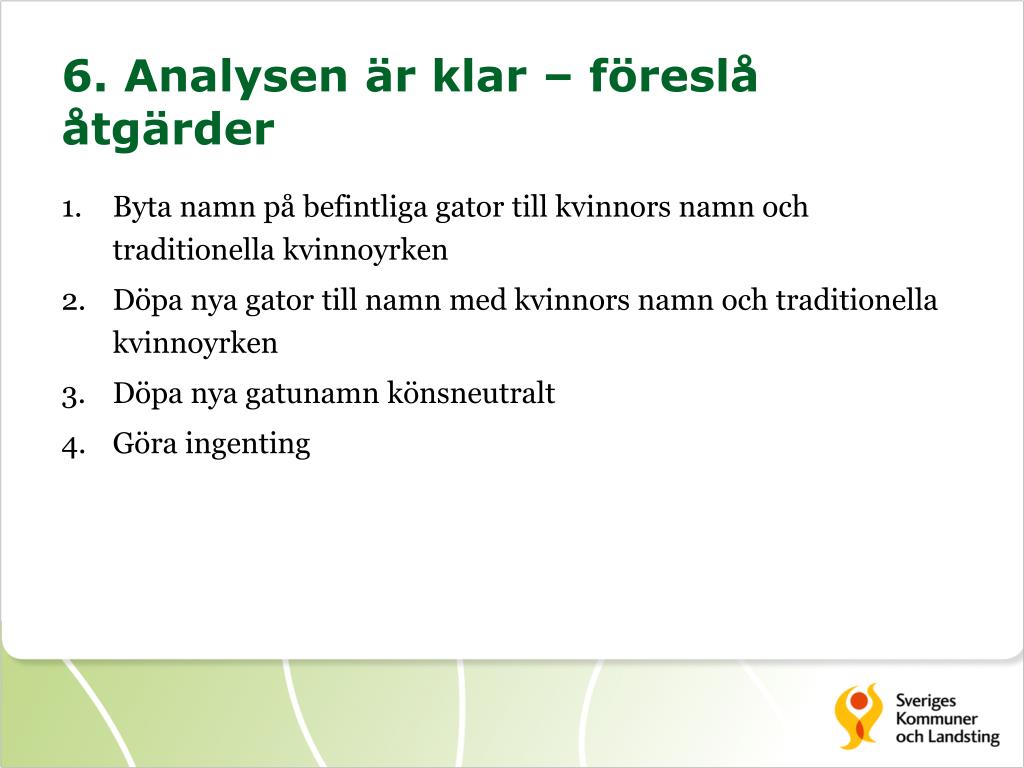 6. Analysen är klar – föreslå åtgärder

1. Byta namn på befintliga gator till kvinnors namn och traditionella kvinnoyrken
2. Döpa nya gator till namn med kvinnors namn och traditionella kvinnoyrken
3. Döpa nya gatunamn könsneutralt
4. Göra ingenting

Sveriges Kommuner och Landsting